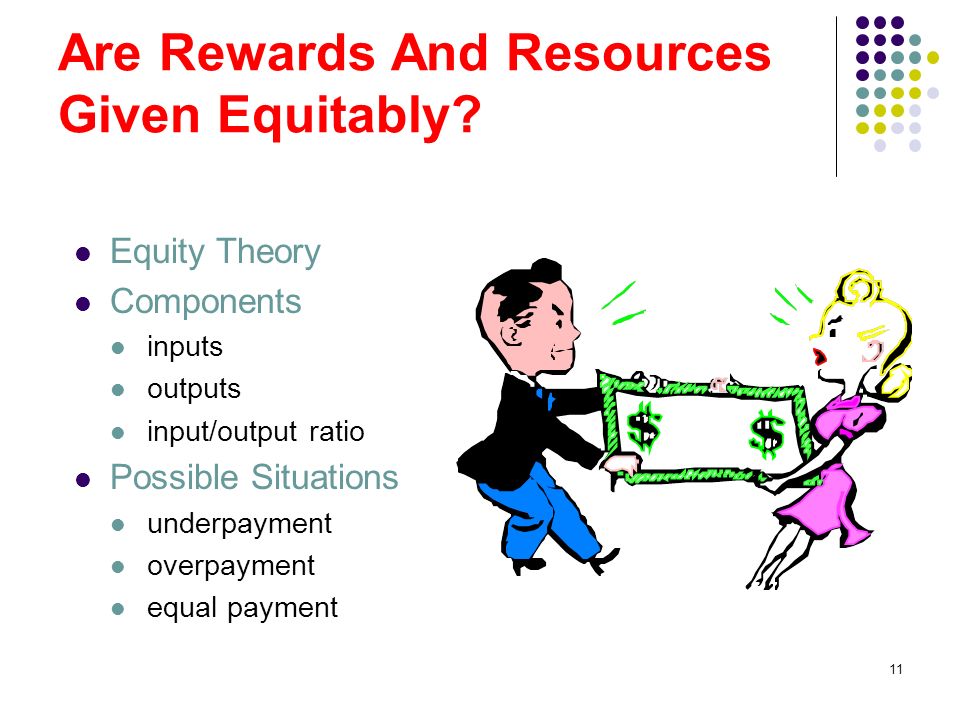 Are Rewards And Resources Given Equitably?

- Equity Theory
- Components
  - inputs
  - outputs
  - input/output ratio
- Possible Situations
  - underpayment
  - overpayment
  - equal payment

$ $

11